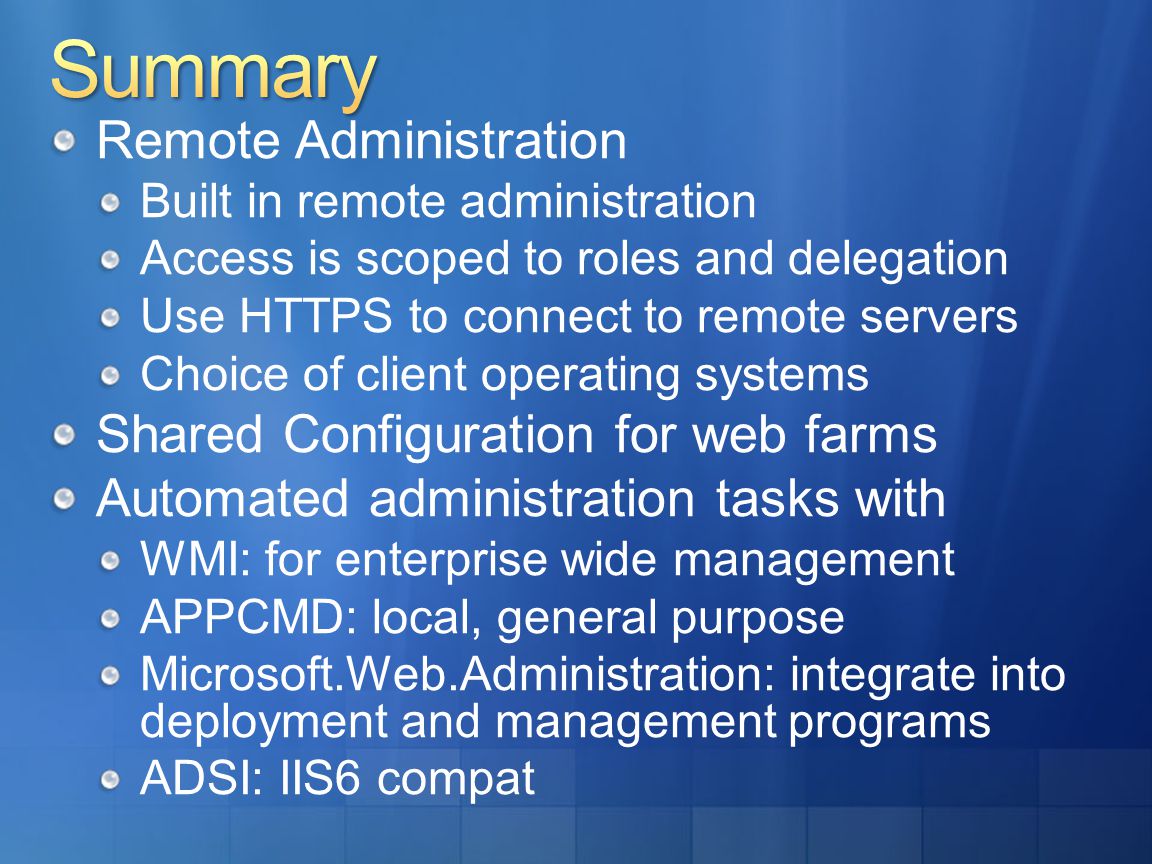 Summary

Remote Administration

Built in remote administration

Access is scoped to roles and delegation

Use HTTPS to connect to remote servers

Choice of client operating systems

Shared Configuration for web farms

Automated administration tasks with

WMI: for enterprise wide management

APPCMD: local, general purpose

Microsoft.Web.Administration: integrate into deployment and management programs

ADSI: IIS6 compat